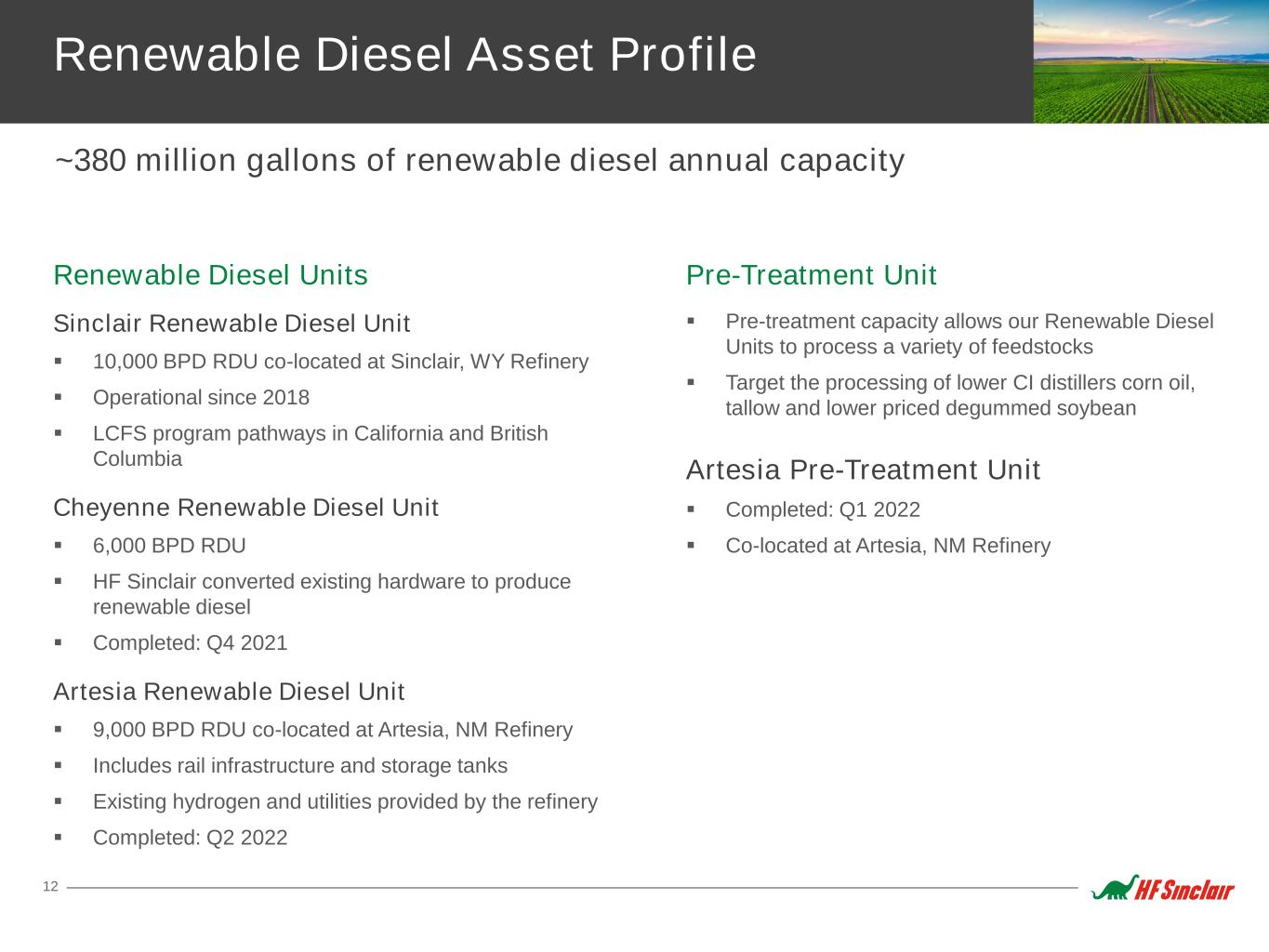 Renewable Diesel Asset Profile

~380 million gallons of renewable diesel annual capacity

Renewable Diesel Units

Sinclair Renewable Diesel Unit

▪ 10,000 BPD RDU co-located at Sinclair, WY Refinery

▪ Operational since 2018

▪ LCFS program pathways in California and British Columbia

Cheyenne Renewable Diesel Unit

▪ 6,000 BPD RDU

▪ HF Sinclair converted existing hardware to produce renewable diesel

▪ Completed: Q4 2021

Artesia Renewable Diesel Unit

▪ 9,000 BPD RDU co-located at Artesia, NM Refinery

▪ Includes rail infrastructure and storage tanks

▪ Existing hydrogen and utilities provided by the refinery

▪ Completed: Q2 2022

Pre-Treatment Unit

▪ Pre-treatment capacity allows our Renewable Diesel Units to process a variety of feedstocks

▪ Target the processing of lower CI distillers corn oil, tallow and lower priced degummed soybean

Artesia Pre-Treatment Unit

▪ Completed: Q1 2022

▪ Co-located at Artesia, NM Refinery

12

HF Sinclair